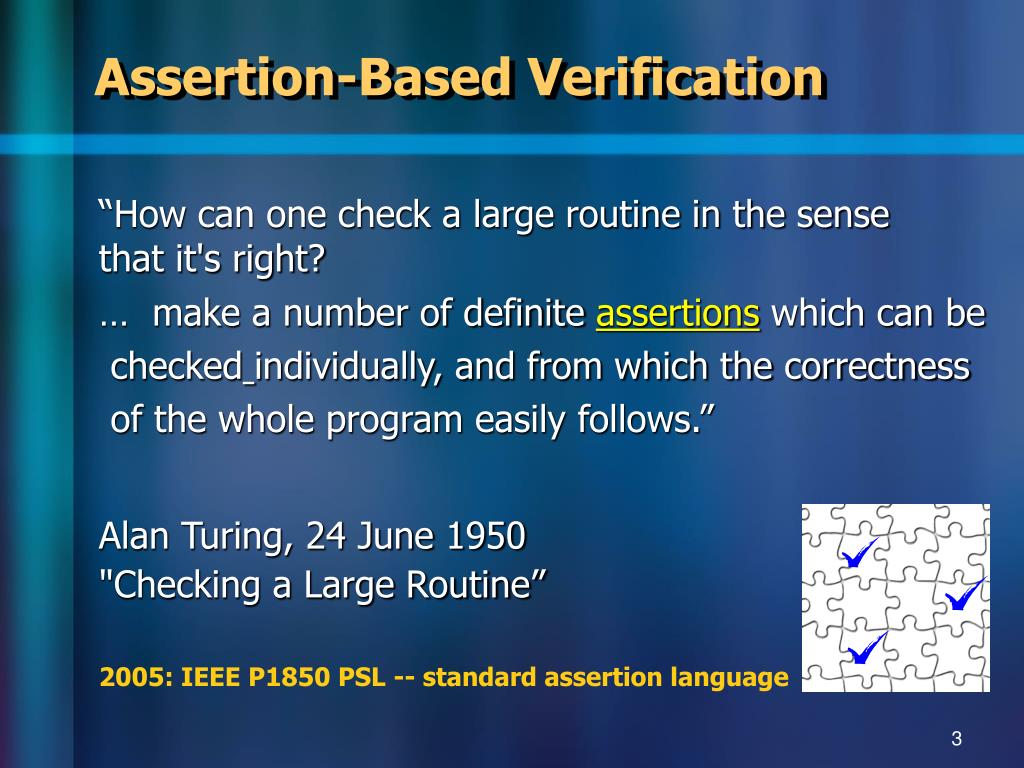 Assertion-Based Verification

“How can one check a large routine in the sense that it's right?

… make a number of definite assertions which can be checked individually, and from which the correctness of the whole program easily follows.”

Alan Turing, 24 June 1950
"Checking a Large Routine”

2005: IEEE P1850 PSL -- standard assertion language

3